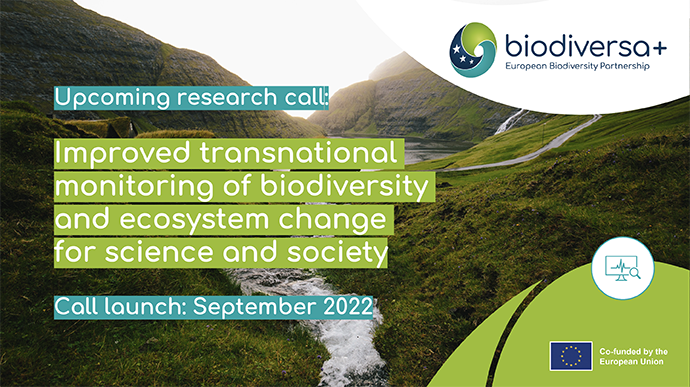 biodiversa+
European Biodiversity Partnership

Upcoming research call:

Improved transnational monitoring of biodiversity and ecosystem change for science and society

Call launch: September 2022

Co-funded by the European Union